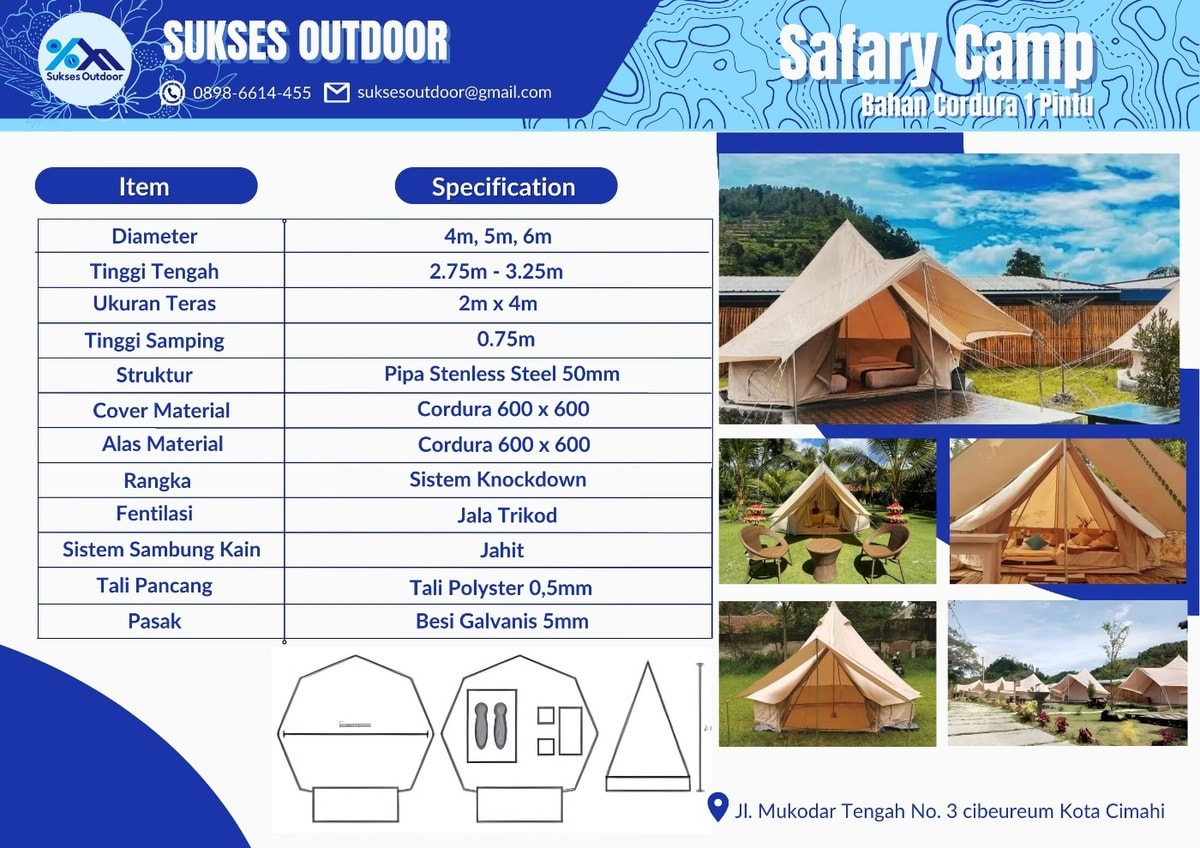 Sukses Outdoor

SUKSES OUTDOOR

0898-6614-455 suksesoutdoor@gmail.com

Safary Camp

Bahan Cordura 1 Pintu

| Item | Specification |
|---|---|
| Diameter | 4m, 5m, 6m |
| Tinggi Tengah | 2.75m - 3.25m |
| Ukuran Teras | 2m x 4m |
| Tinggi Samping | 0.75m |
| Struktur | Pipa Stenless Steel 50mm |
| Cover Material | Cordura 600 x 600 |
| Alas Material | Cordura 600 x 600 |
| Rangka | Sistem Knockdown |
| Fentilasi | Jala Trikod |
| Sistem Sambung Kain | Jahit |
| Tali Pancang | Tali Polyster 0,5mm |
| Pasak | Besi Galvanis 5mm |

Jl. Mukodar Tengah No. 3 cibeureum Kota Cimahi